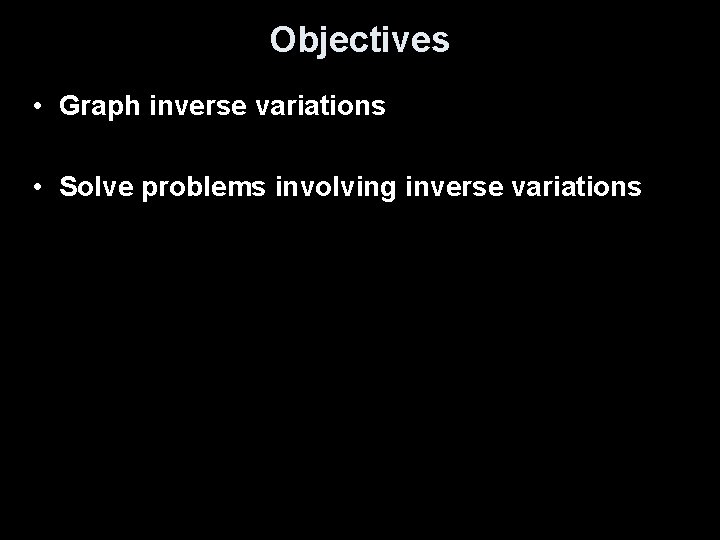 Objectives

• Graph inverse variations

• Solve problems involving inverse variations